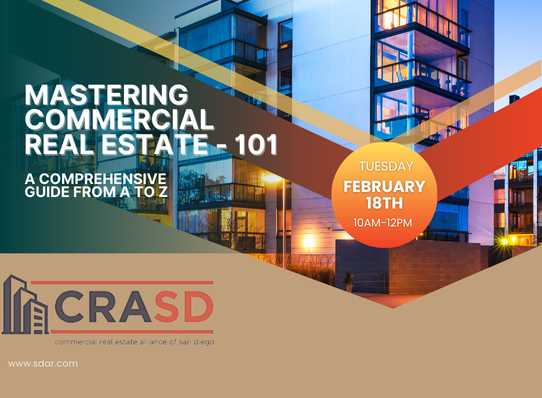 MASTERING COMMERCIAL REAL ESTATE - 101

A COMPREHENSIVE GUIDE FROM A TO Z

TUESDAY

FEBRUARY 18TH

10AM-12PM

CRASD

commercial real estate alliance of san diego

www.sdar.com